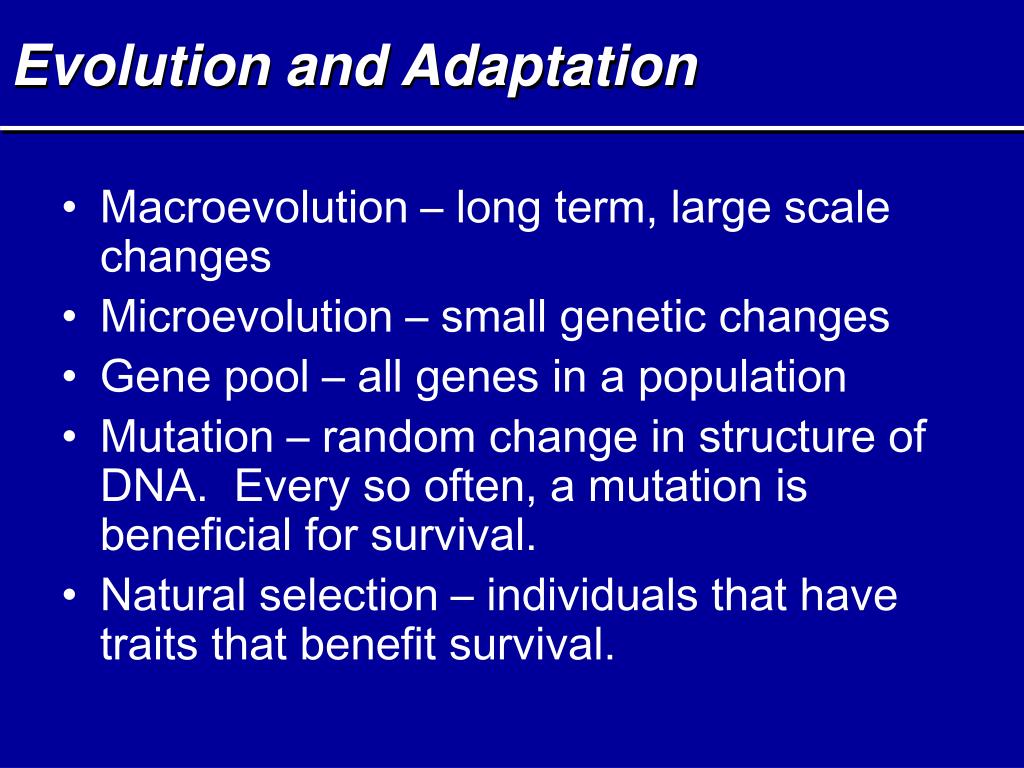 Evolution and Adaptation

• Macroevolution – long term, large scale changes
• Microevolution – small genetic changes
• Gene pool – all genes in a population
• Mutation – random change in structure of DNA. Every so often, a mutation is beneficial for survival.
• Natural selection – individuals that have traits that benefit survival.